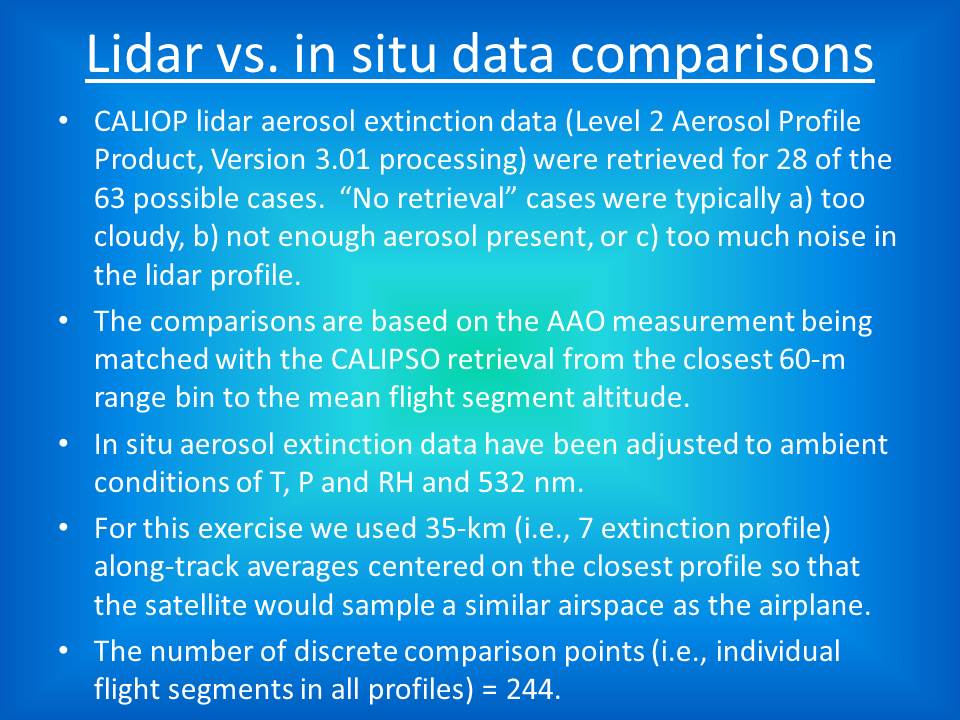 Lidar vs. in situ data comparisons

• CALIOP lidar aerosol extinction data (Level 2 Aerosol Profile Product, Version 3.01 processing) were retrieved for 28 of the 63 possible cases. “No retrieval” cases were typically a) too cloudy, b) not enough aerosol present, or c) too much noise in the lidar profile.

• The comparisons are based on the AAO measurement being matched with the CALIPSO retrieval from the closest 60-m range bin to the mean flight segment altitude.

• In situ aerosol extinction data have been adjusted to ambient conditions of T, P and RH and 532 nm.

• For this exercise we used 35-km (i.e., 7 extinction profile) along-track averages centered on the closest profile so that the satellite would sample a similar airspace as the airplane.

• The number of discrete comparison points (i.e., individual flight segments in all profiles) = 244.